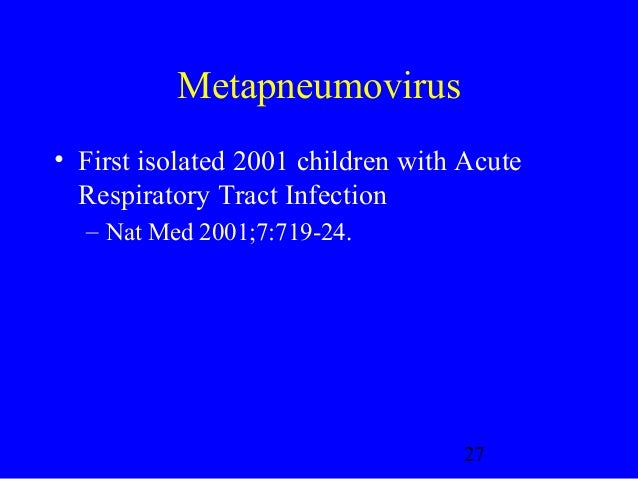 Metapneumovirus

• First isolated 2001 children with Acute Respiratory Tract Infection
– Nat Med 2001;7:719-24.

27